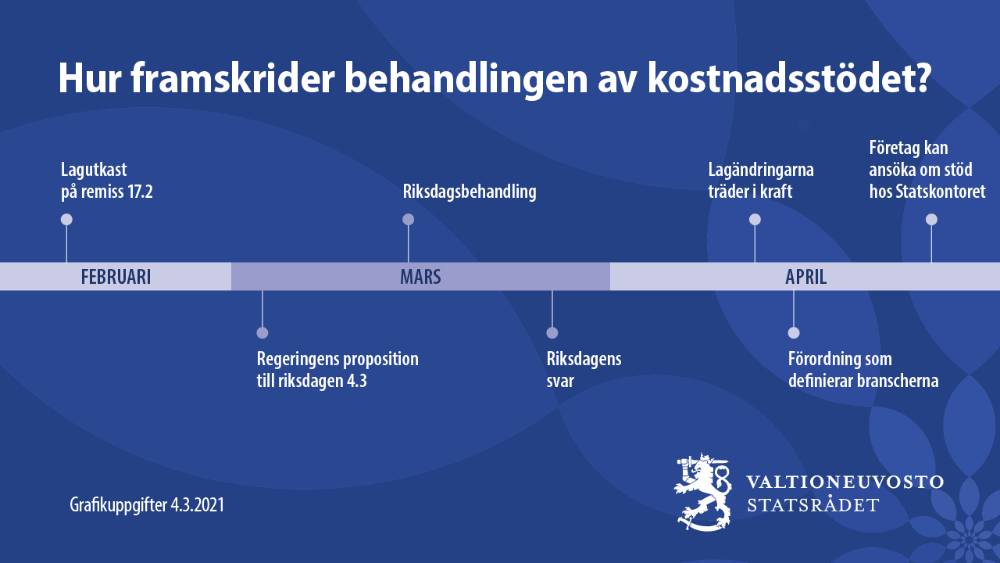 Hur framskrider behandlingen av kostnadsstödet?

Lagutkast på remiss 17.2

Riksdagsbehandling

Lagändringarna träder i kraft

Företag kan ansöka om stöd hos Statskontoret

FEBRUARI

MARS

APRIL

Regeringens proposition till riksdagen 4.3

Riksdagens svar

Förordning som definierar branscherna

Grafikuppgifter 4.3.2021

VALTIONEUVOSTO
STATSRÅDET